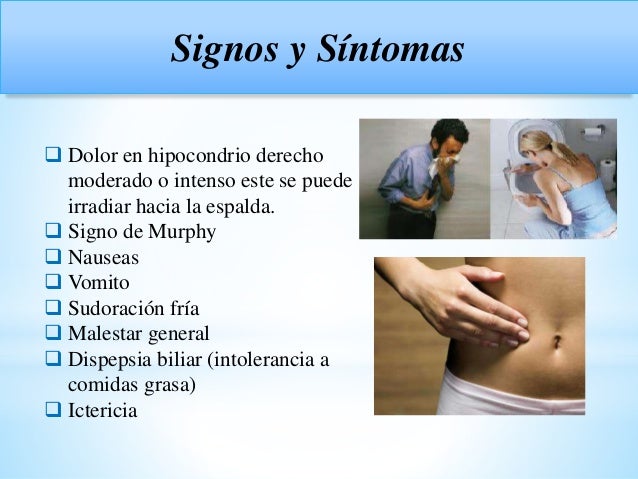 Signos y Síntomas

❑ Dolor en hipocondrio derecho moderado o intenso este se puede irradiar hacia la espalda.
❑ Signo de Murphy
❑ Nauseas
❑ Vomito
❑ Sudoración fría
❑ Malestar general
❑ Dispepsia biliar (intolerancia a comidas grasa)
❑ Ictericia